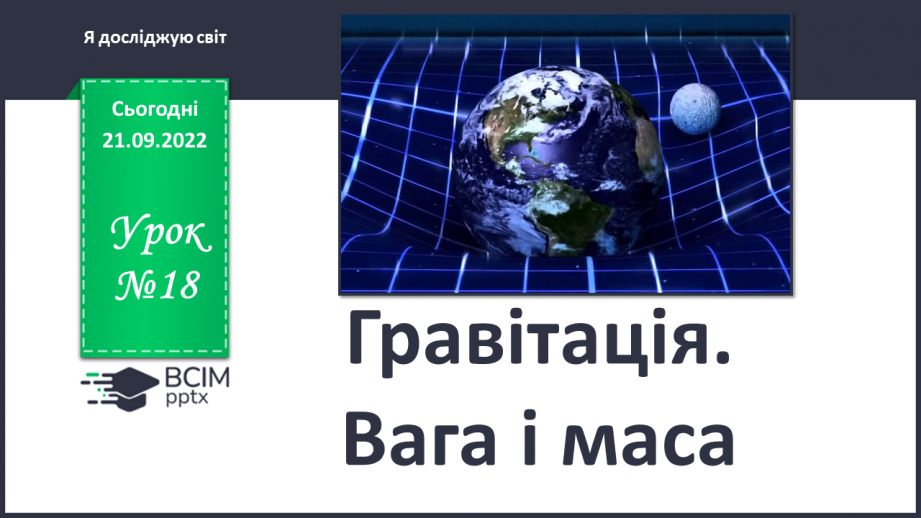 Я досліджую світ

Сьогодні
21.09.2022

Урок
№18

ВСІМ
pptx

Гравітація.
Вага і маса